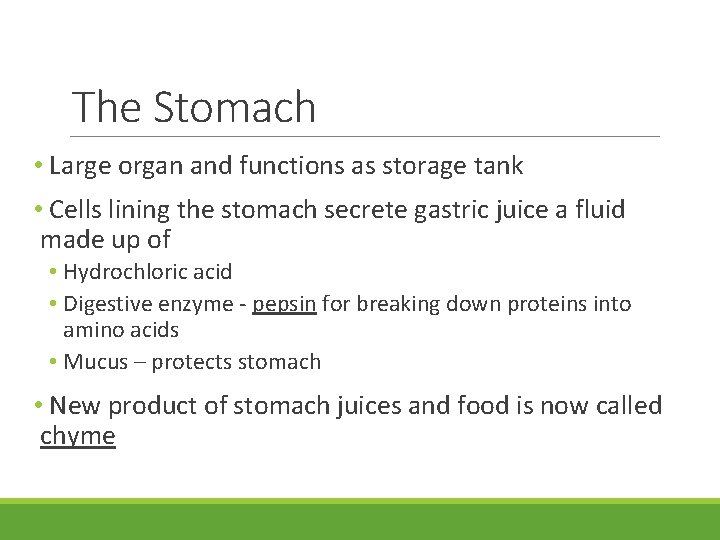 The Stomach

• Large organ and functions as storage tank

• Cells lining the stomach secrete gastric juice a fluid made up of
  • Hydrochloric acid
  • Digestive enzyme - pepsin for breaking down proteins into amino acids
  • Mucus – protects stomach

• New product of stomach juices and food is now called chyme